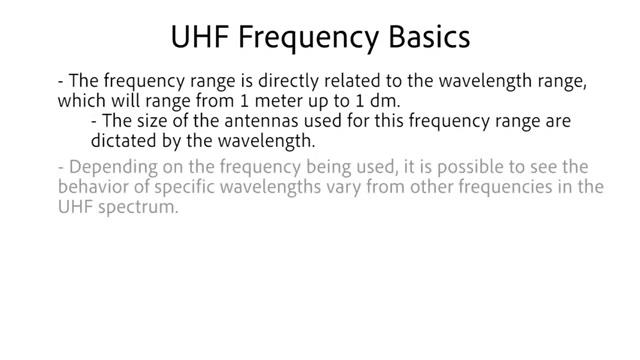 UHF Frequency Basics

- The frequency range is directly related to the wavelength range, which will range from 1 meter up to 1 dm.

- The size of the antennas used for this frequency range are dictated by the wavelength.

- Depending on the frequency being used, it is possible to see the behavior of specific wavelengths vary from other frequencies in the UHF spectrum.